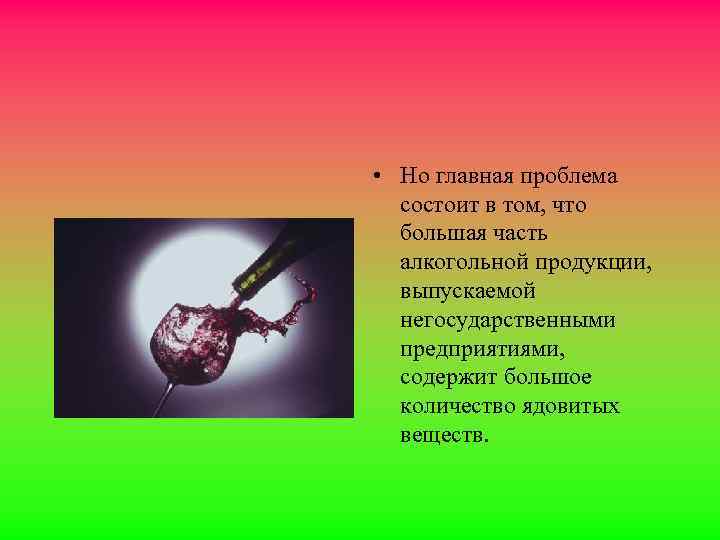 • Но главная проблема состоит в том, что большая часть алкогольной продукции, выпускаемой негосударственными предприятиями, содержит большое количество ядовитых веществ.